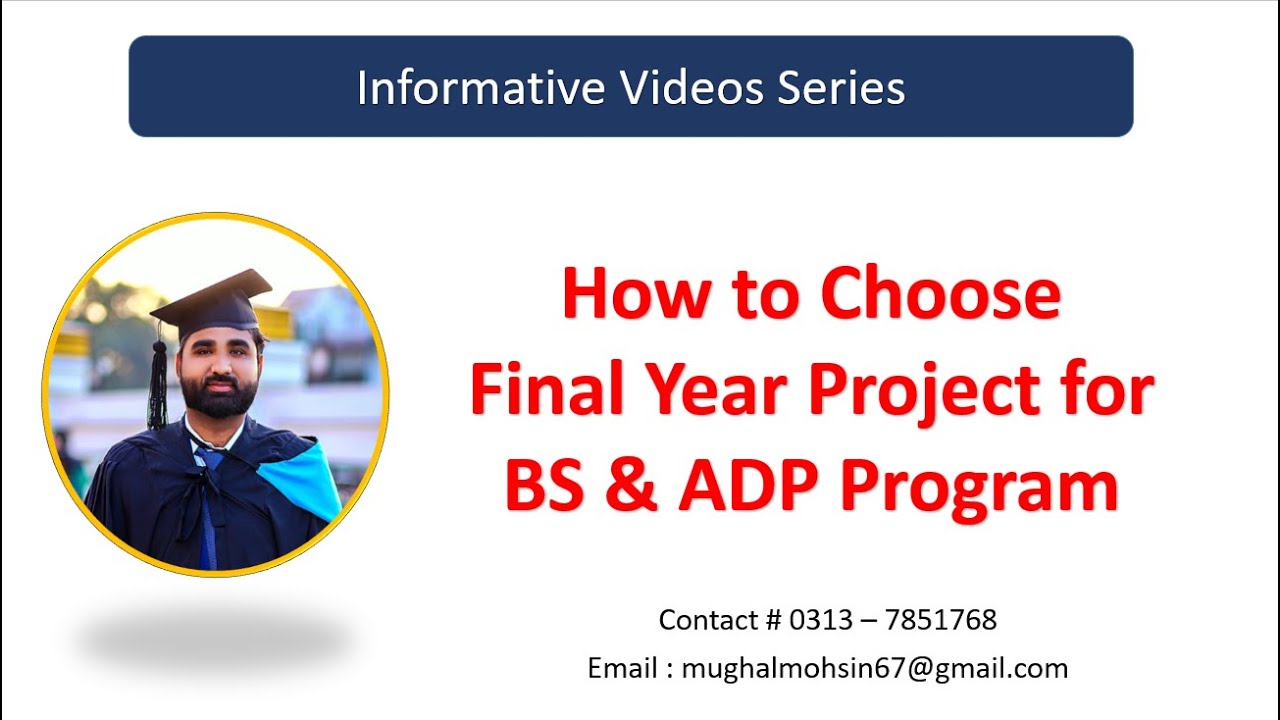 Informative Videos Series

How to Choose
Final Year Project for
BS & ADP Program

Contact # 0313 – 7851768

Email : mughalmohsin67@gmail.com